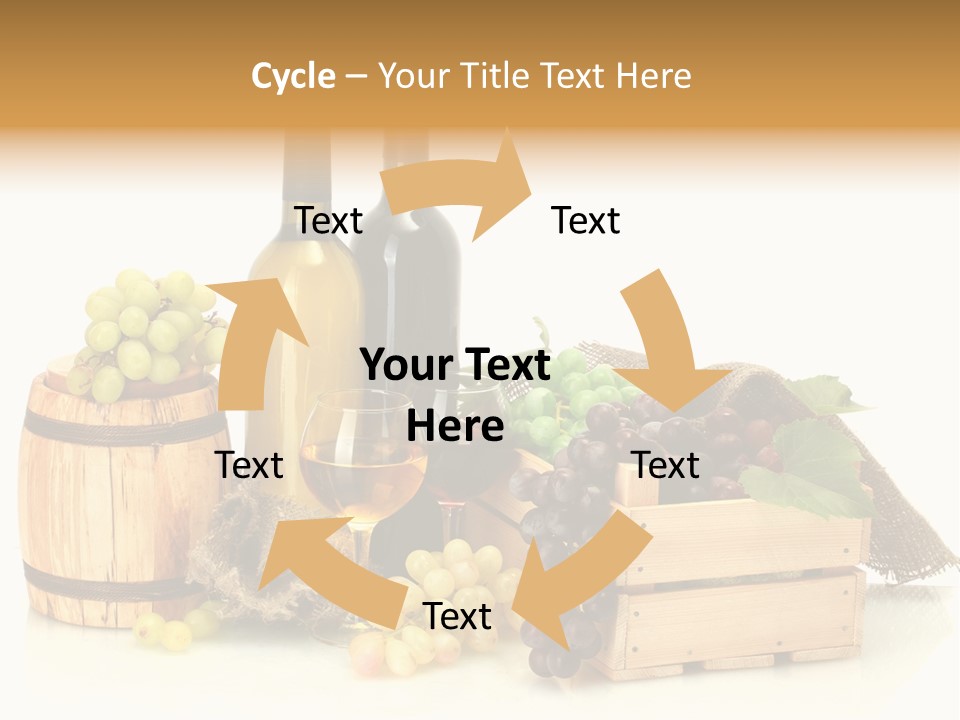 Cycle – Your Title Text Here

Text

Text

Your Text Here

Text

Text

Text